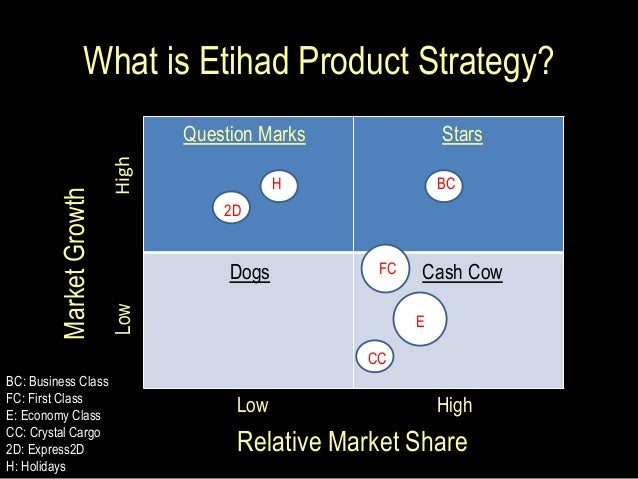 What is Etihad Product Strategy?

Market Growth

High

Low

Question Marks

H

2D

Stars

BC

Dogs

FC

Cash Cow

E

CC

Low

High

Relative Market Share

BC: Business Class
FC: First Class
E: Economy Class
CC: Crystal Cargo
2D: Express2D
H: Holidays